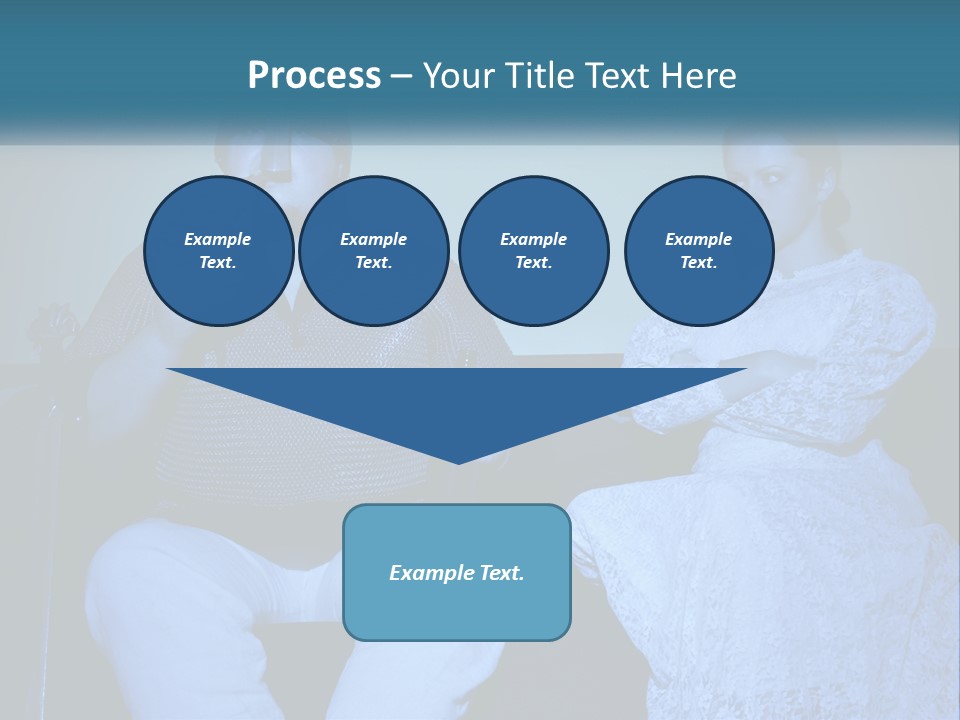 Process – Your Title Text Here

Example Text.

Example Text.

Example Text.

Example Text.

Example Text.